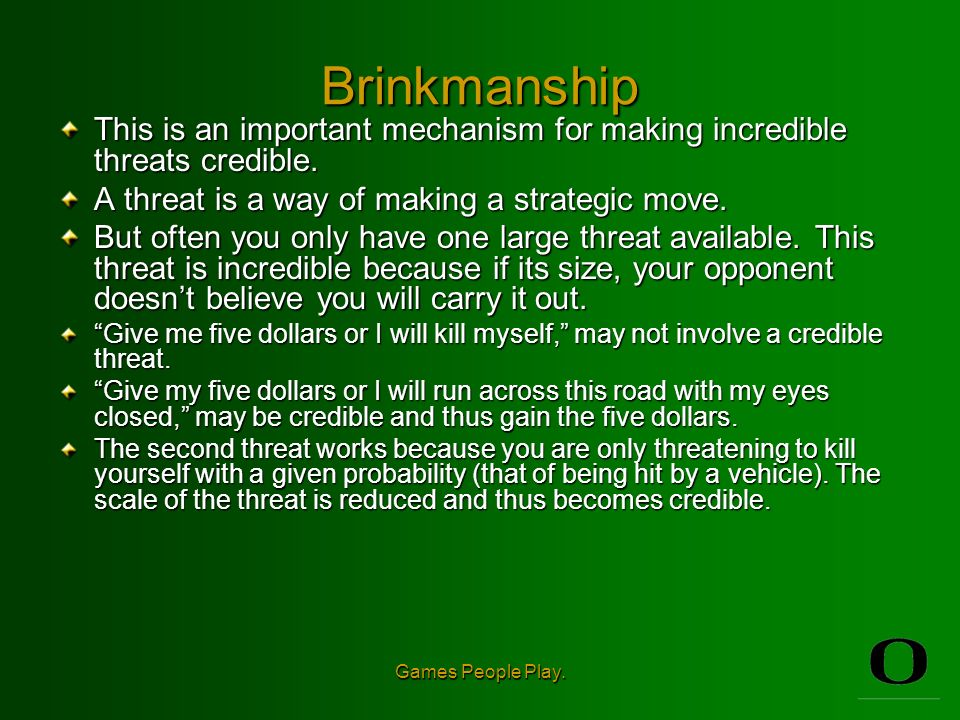 Brinkmanship

This is an important mechanism for making incredible threats credible.

A threat is a way of making a strategic move.

But often you only have one large threat available. This threat is incredible because if its size, your opponent doesn't believe you will carry it out.

"Give me five dollars or I will kill myself," may not involve a credible threat.

"Give my five dollars or I will run across this road with my eyes closed," may be credible and thus gain the five dollars.

The second threat works because you are only threatening to kill yourself with a given probability (that of being hit by a vehicle). The scale of the threat is reduced and thus becomes credible.

Games People Play.

O